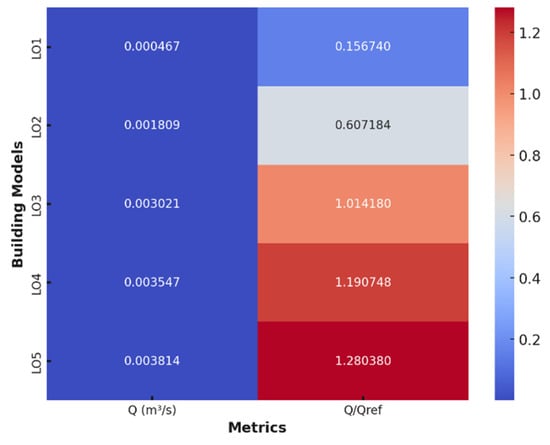 Building Models

| | Q (m³/s) | Q/Qref |
|---|---|---|
| LO1 | 0.000467 | 0.156740 |
| LO2 | 0.001809 | 0.607184 |
| LO3 | 0.003021 | 1.014180 |
| LO4 | 0.003547 | 1.190748 |
| LO5 | 0.003814 | 1.280380 |

Metrics

1.2
1.0
0.8
0.6
0.4
0.2